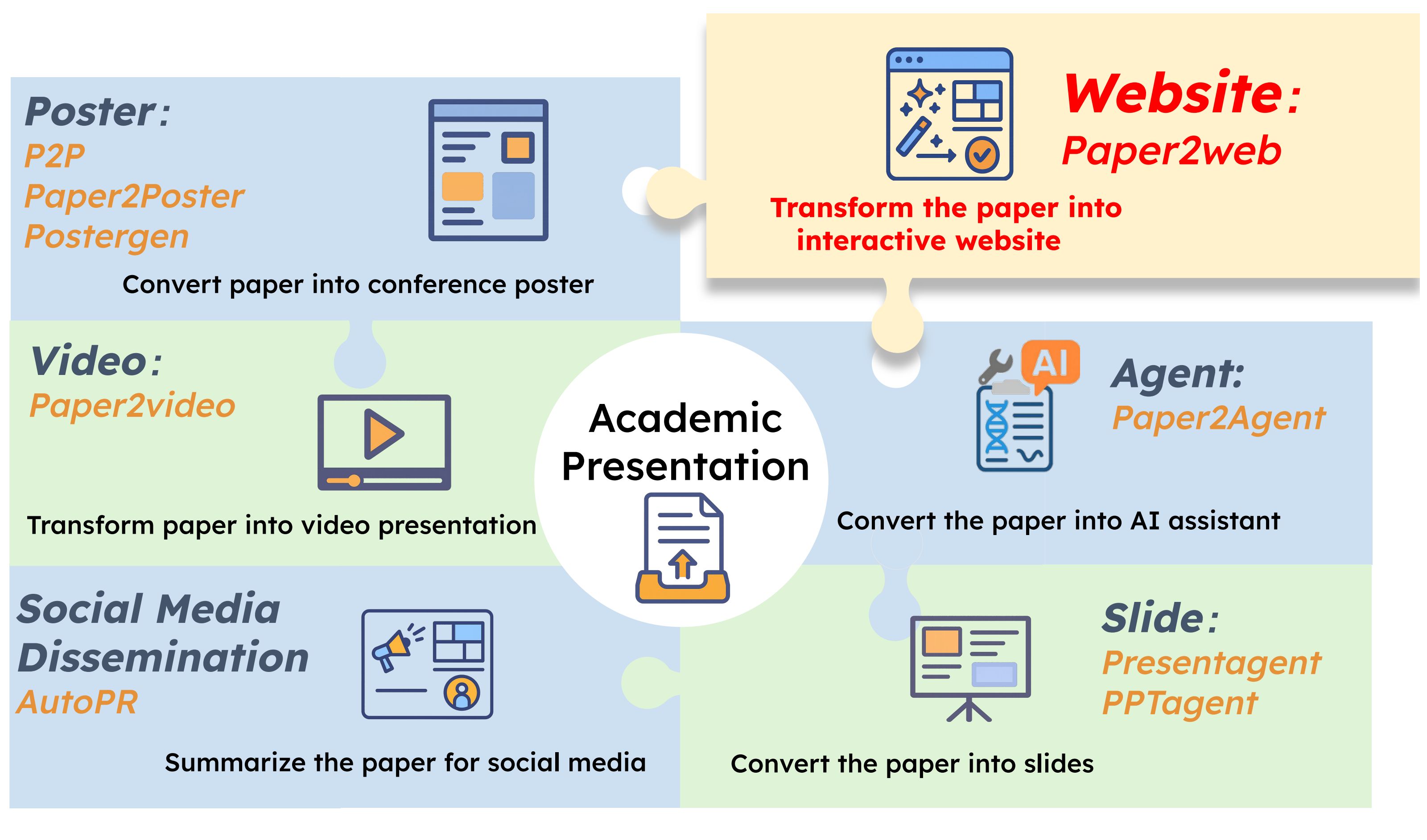 Poster:
P2P
Paper2Poster
Postergen

Convert paper into conference poster

Website:
Paper2web

Transform the paper into interactive website

Video:
Paper2video

Transform paper into video presentation

Academic Presentation

AI

Agent:
Paper2Agent

Convert the paper into AI assistant

Social Media Dissemination
AutoPR

Summarize the paper for social media

Slide:
Presentagent
PPTagent

Convert the paper into slides